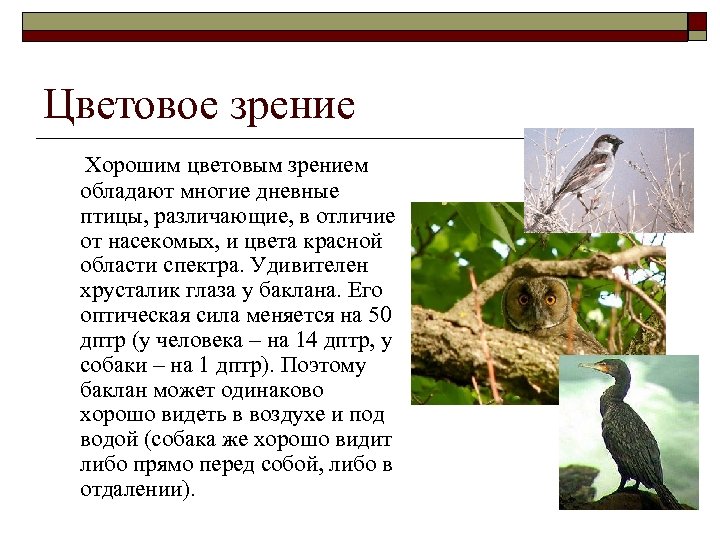 Цветовое зрение

Хорошим цветовым зрением обладают многие дневные птицы, различающие, в отличие от насекомых, и цвета красной области спектра. Удивителен хрусталик глаза у баклана. Его оптическая сила меняется на 50 дптр (у человека – на 14 дптр, у собаки – на 1 дптр). Поэтому баклан может одинаково хорошо видеть в воздухе и под водой (собака же хорошо видит либо прямо перед собой, либо в отдалении).